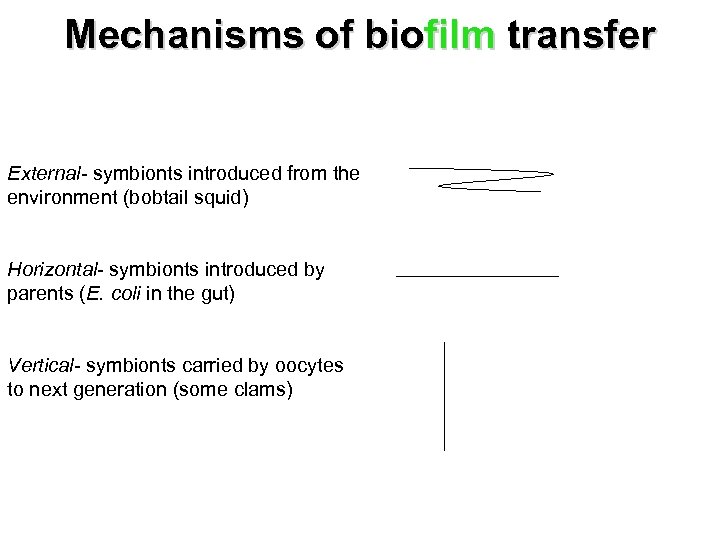 Mechanisms of biofilm transfer

External- symbionts introduced from the environment (bobtail squid)

Horizontal- symbionts introduced by parents (E. coli in the gut)

Vertical- symbionts carried by oocytes to next generation (some clams)